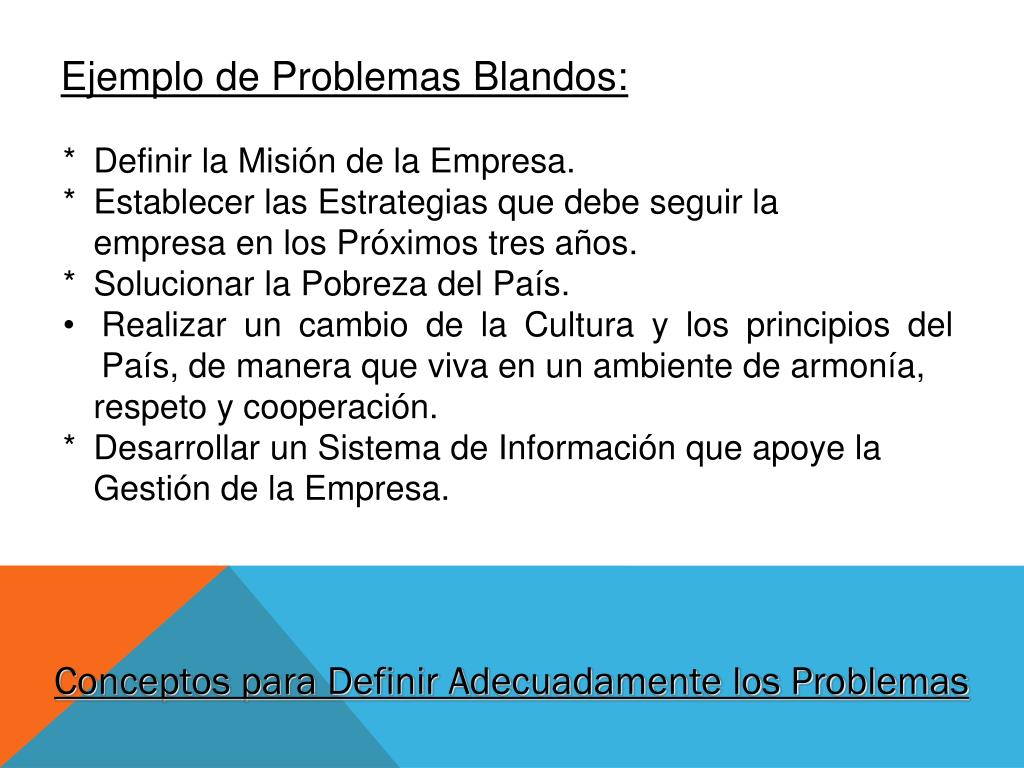 Ejemplo de Problemas Blandos:

* Definir la Misión de la Empresa.
* Establecer las Estrategias que debe seguir la empresa en los Próximos tres años.
* Solucionar la Pobreza del País.
• Realizar un cambio de la Cultura y los principios del País, de manera que viva en un ambiente de armonía, respeto y cooperación.
* Desarrollar un Sistema de Información que apoye la Gestión de la Empresa.

Conceptos para Definir Adecuadamente los Problemas